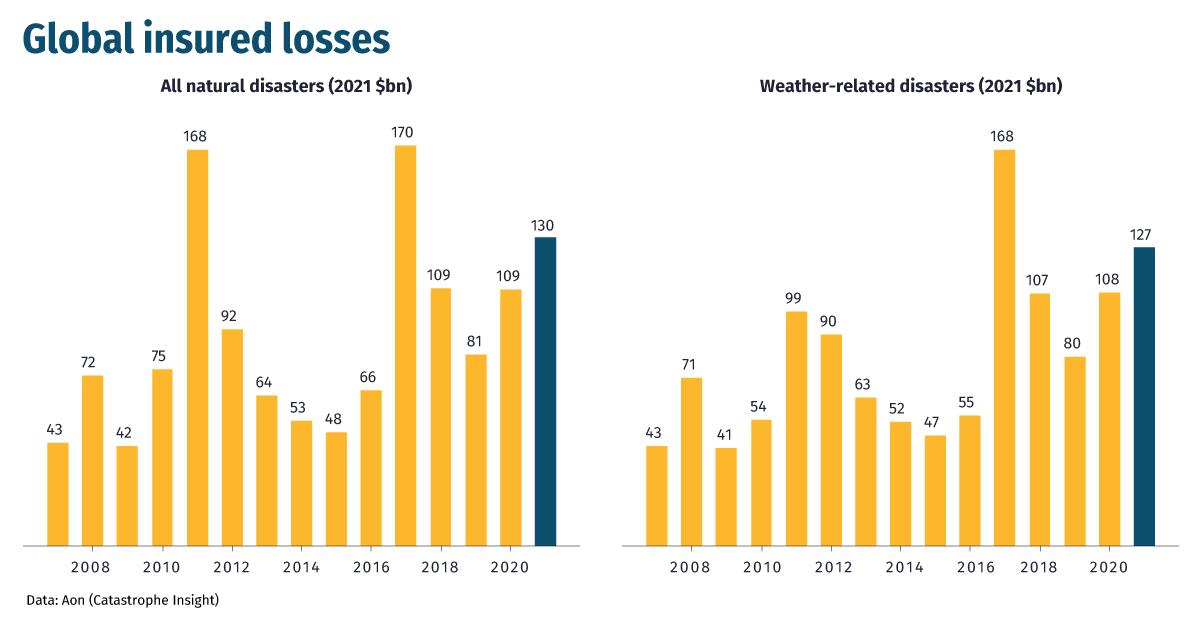 Global insured losses

All natural disasters (2021 $bn)

43
72
42
75
168
92
64
53
48
66
170
109
81
109
130

2008
2010
2012
2014
2016
2018
2020

Weather-related disasters (2021 $bn)

43
71
41
54
99
90
63
52
47
55
168
107
80
108
127

2008
2010
2012
2014
2016
2018
2020

Data: Aon (Catastrophe Insight)